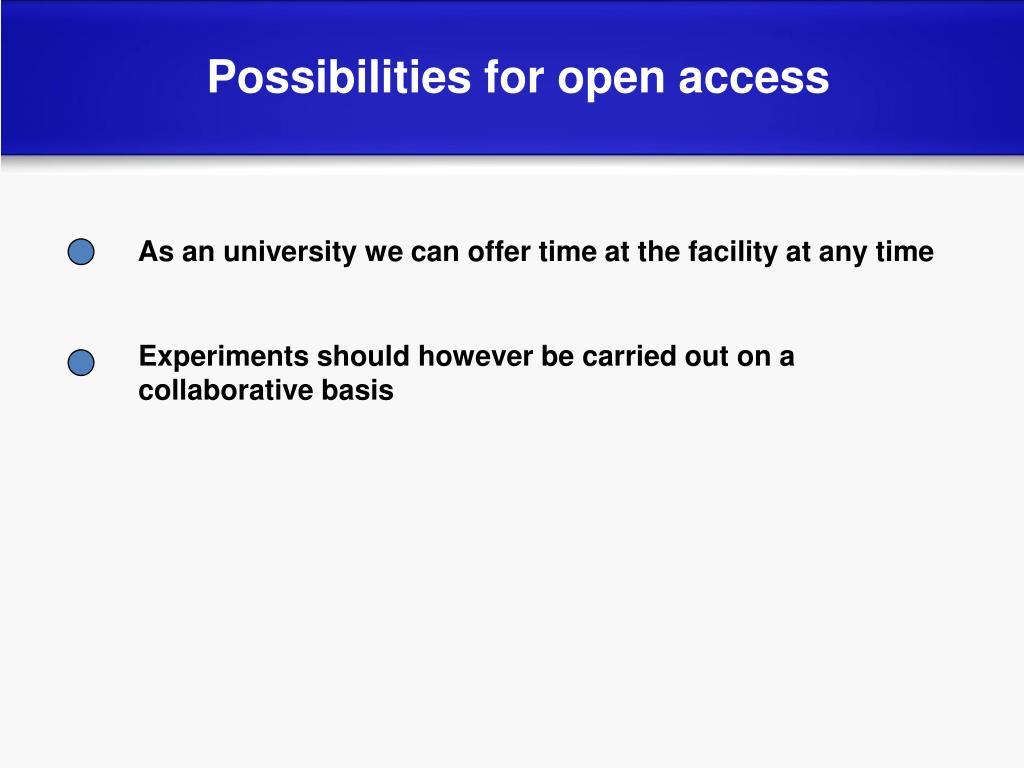 Possibilities for open access

As an university we can offer time at the facility at any time

Experiments should however be carried out on a collaborative basis